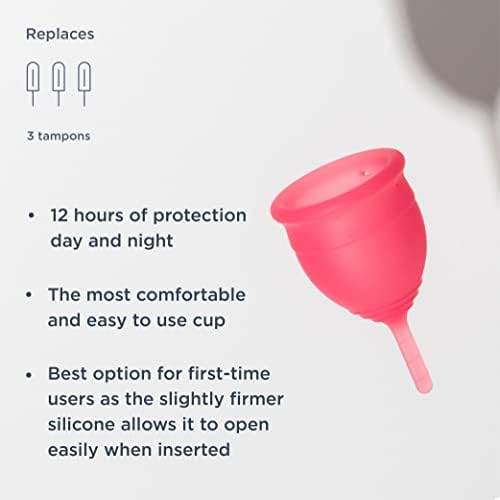 Replaces

3 tampons

• 12 hours of protection day and night

• The most comfortable and easy to use cup

• Best option for first-time users as the slightly firmer silicone allows it to open easily when inserted